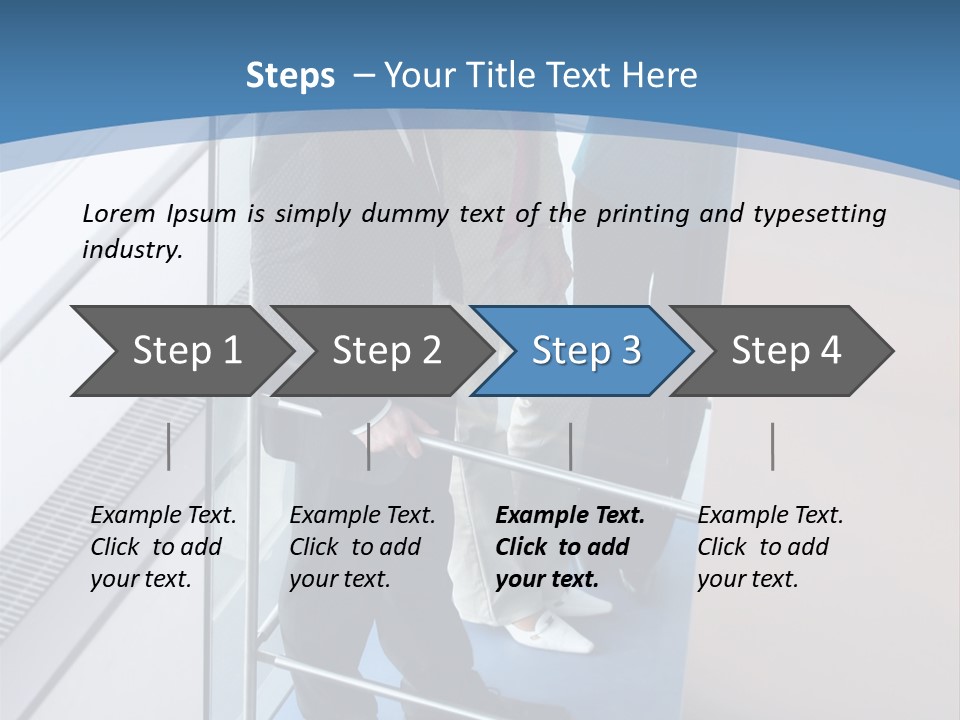 Steps – Your Title Text Here

Lorem Ipsum is simply dummy text of the printing and typesetting industry.

Step 1

Step 2

Step 3

Step 4

Example Text. Click to add your text.

Example Text. Click to add your text.

Example Text. Click to add your text.

Example Text. Click to add your text.